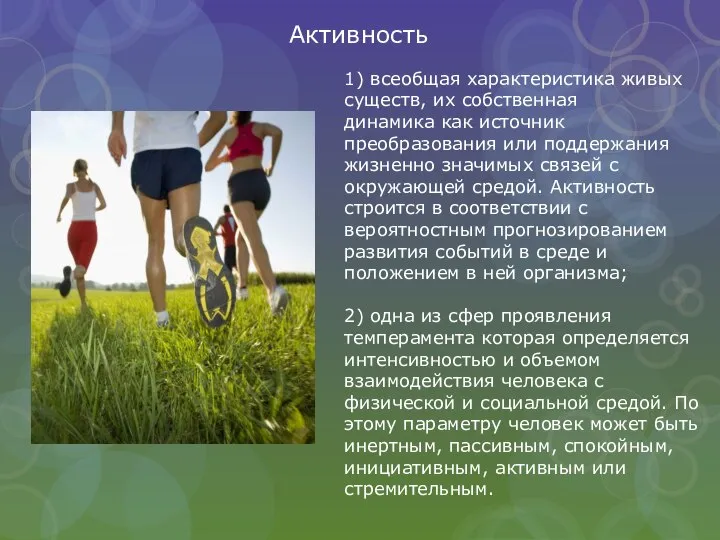 Активность

1) всеобщая характеристика живых существ, их собственная динамика как источник преобразования или поддержания жизненно значимых связей с окружающей средой. Активность строится в соответствии с вероятностным прогнозированием развития событий в среде и положением в ней организма;

2) одна из сфер проявления темперамента которая определяется интенсивностью и объемом взаимодействия человека с физической и социальной средой. По этому параметру человек может быть инертным, пассивным, спокойным, инициативным, активным или стремительным.